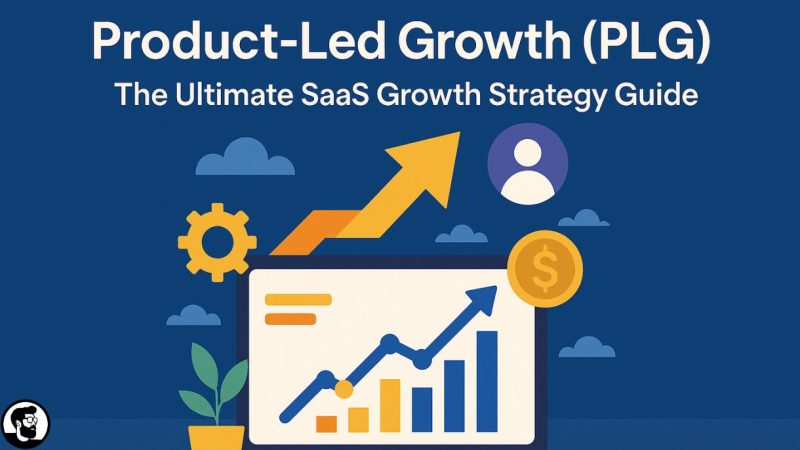 Product-Led Growth (PLG)

The Ultimate SaaS Growth Strategy Guide

$